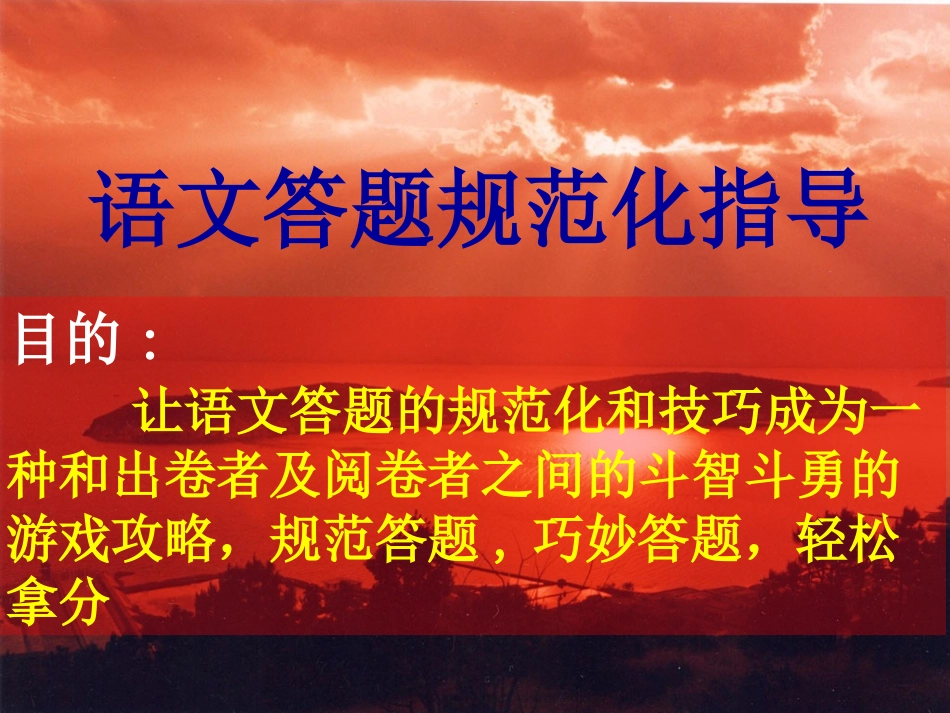 语文答题规范化指导

目的：

让语文答题的规范化和技巧成为一种和出卷者及阅卷者之间的斗智斗勇的游戏攻略，规范答题，巧妙答题，轻松拿分